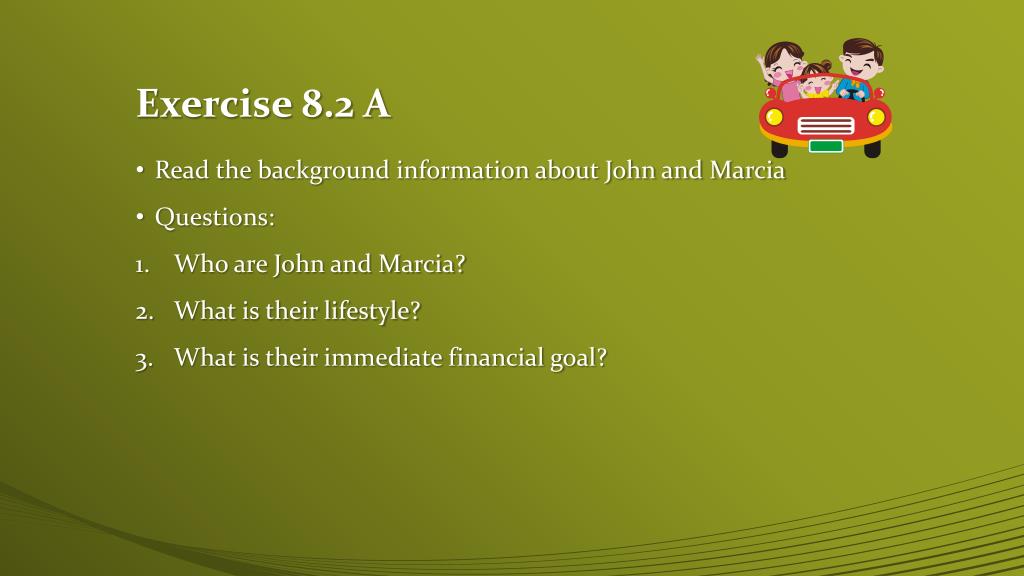 Exercise 8.2 A

• Read the background information about John and Marcia

• Questions:

1. Who are John and Marcia?

2. What is their lifestyle?

3. What is their immediate financial goal?